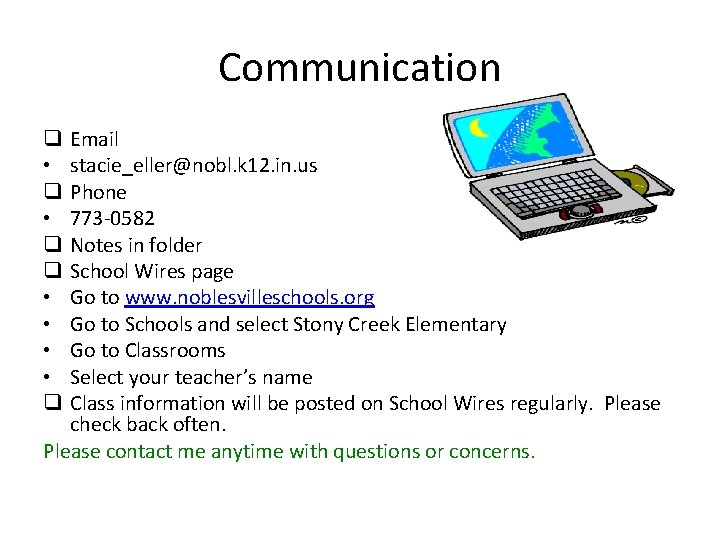 Communication

❑ Email
• stacie_eller@nobl.k12.in.us
❑ Phone
• 773-0582
❑ Notes in folder
❑ School Wires page
• Go to www.noblesvilleschools.org
• Go to Schools and select Stony Creek Elementary
• Go to Classrooms
• Select your teacher's name
❑ Class information will be posted on School Wires regularly. Please check back often.

Please contact me anytime with questions or concerns.